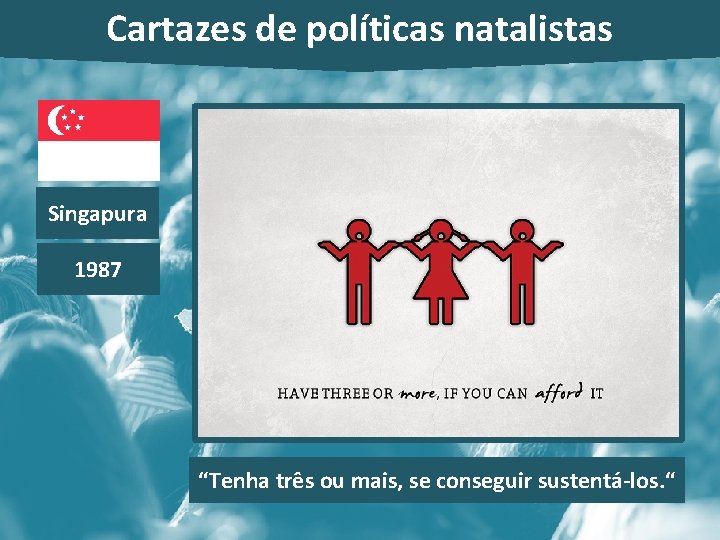 Cartazes de políticas natalistas

Singapura

1987

HAVE THREE OR more, IF YOU CAN afford IT

“Tenha três ou mais, se conseguir sustentá-los.“